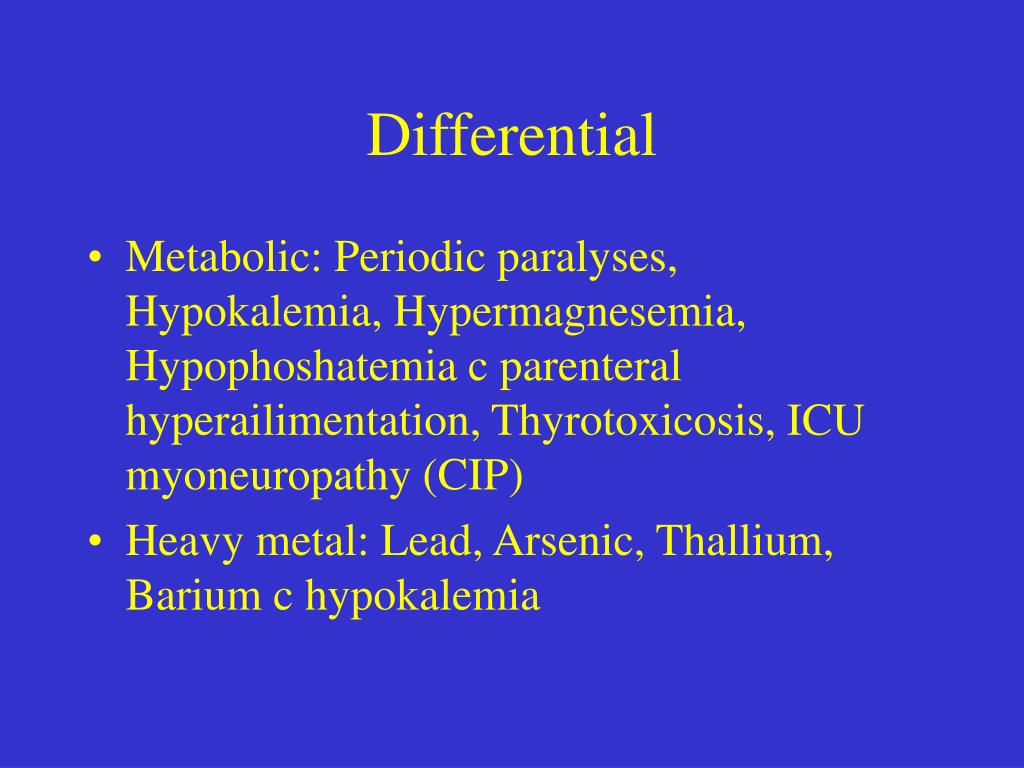 Differential

• Metabolic: Periodic paralyses, Hypokalemia, Hypermagnesemia, Hypophoshatemia c parenteral hyperailimentation, Thyrotoxicosis, ICU myoneuropathy (CIP)
• Heavy metal: Lead, Arsenic, Thallium, Barium c hypokalemia